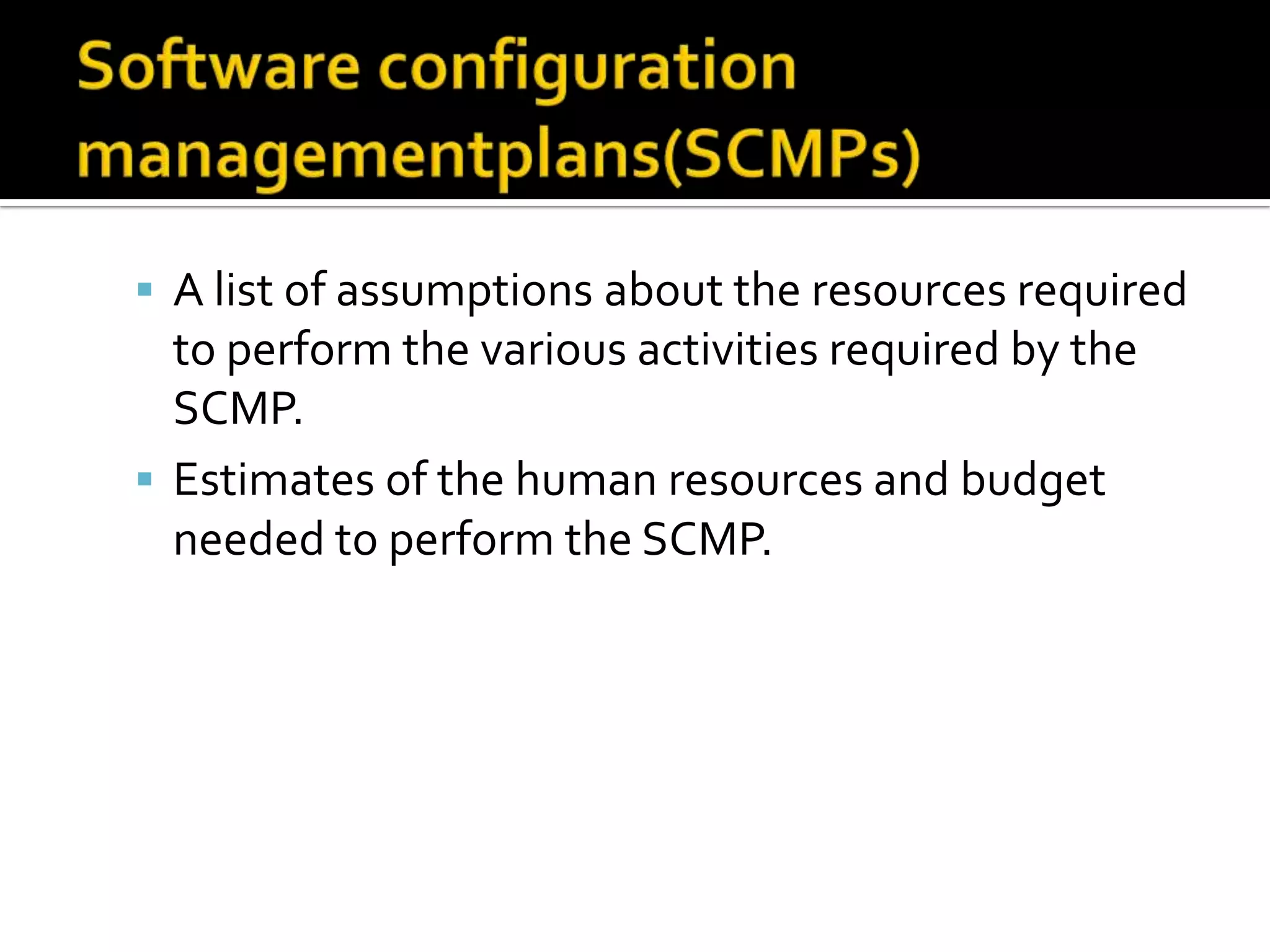 Software configuration managementplans(SCMPs)

▪ A list of assumptions about the resources required to perform the various activities required by the SCMP.

▪ Estimates of the human resources and budget needed to perform the SCMP.